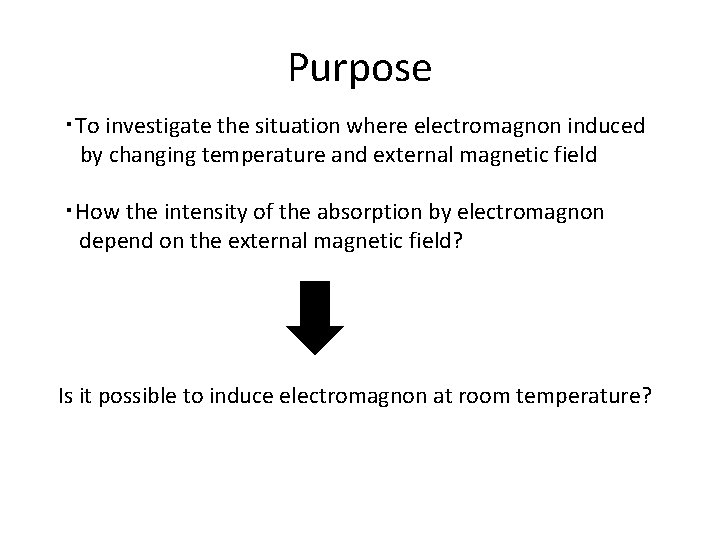 Purpose

・To investigate the situation where electromagnon induced by changing temperature and external magnetic field

・How the intensity of the absorption by electromagnon depend on the external magnetic field?

Is it possible to induce electromagnon at room temperature?